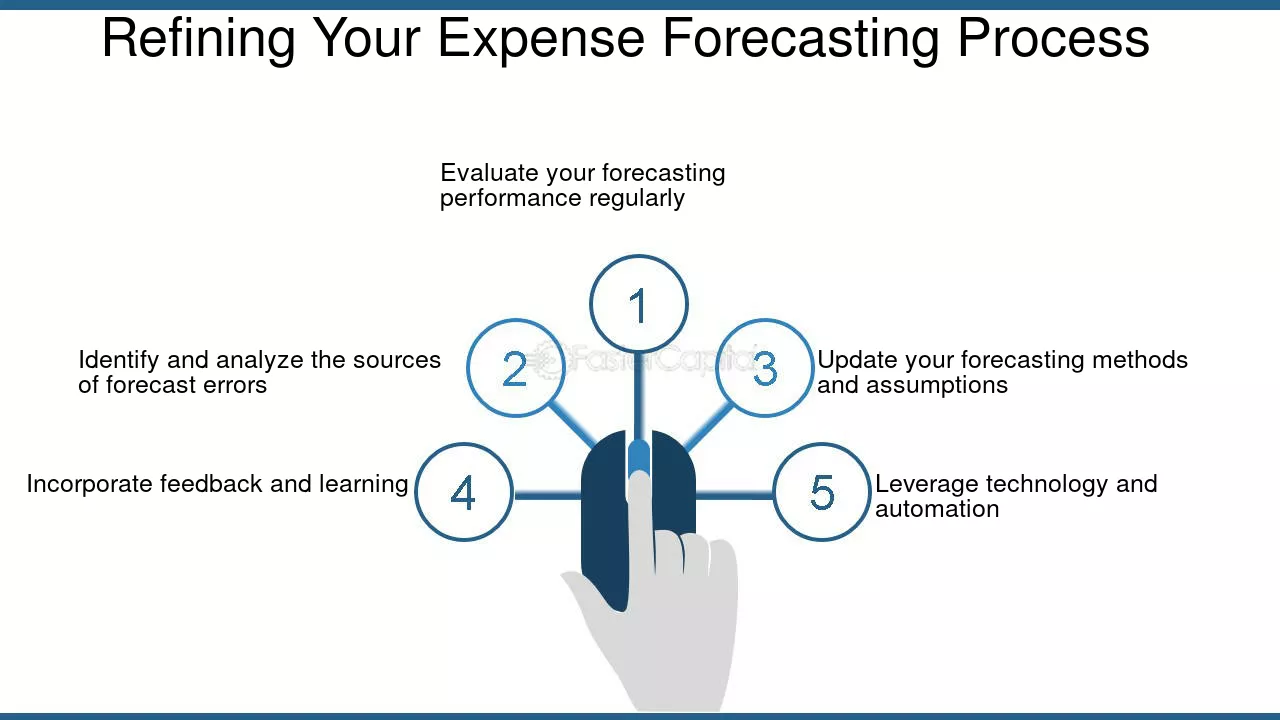 Refining Your Expense Forecasting Process

Evaluate your forecasting performance regularly

1

Identify and analyze the sources of forecast errors

2

FasterCapital

3

Update your forecasting methods and assumptions

Incorporate feedback and learning

4

5

Leverage technology and automation